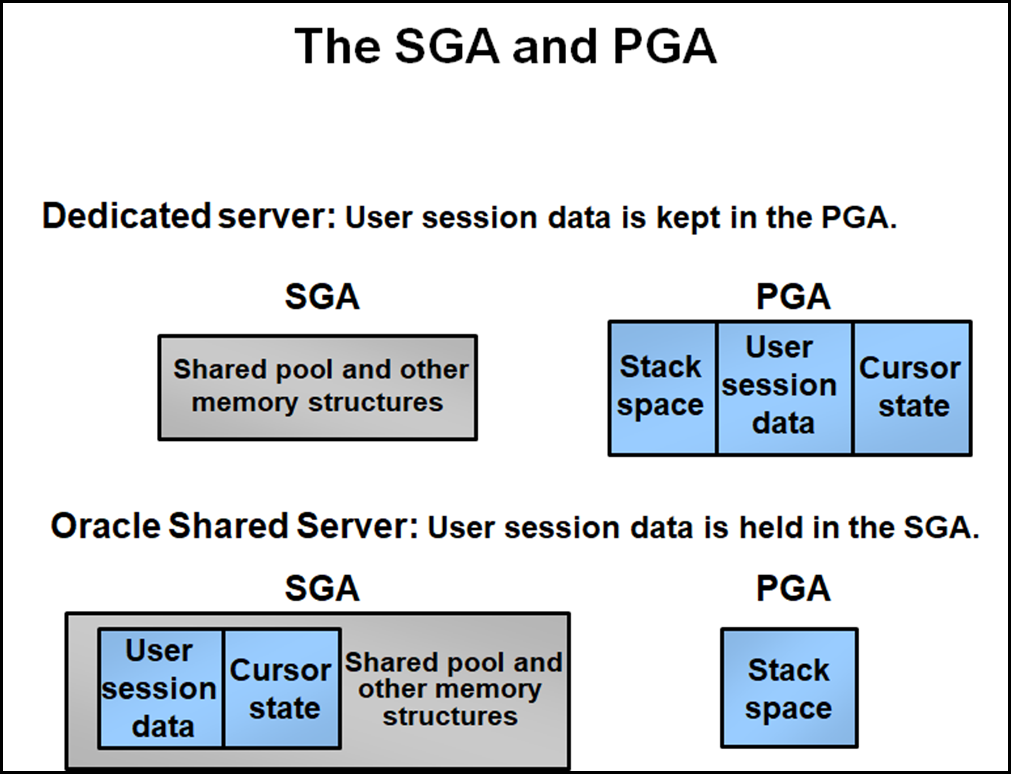 The SGA and PGA

Dedicated server: User session data is kept in the PGA.

SGA

Shared pool and other memory structures

PGA

Stack space

User session data

Cursor state

Oracle Shared Server: User session data is held in the SGA.

SGA

User session data

Cursor state

Shared pool and other memory structures

PGA

Stack space